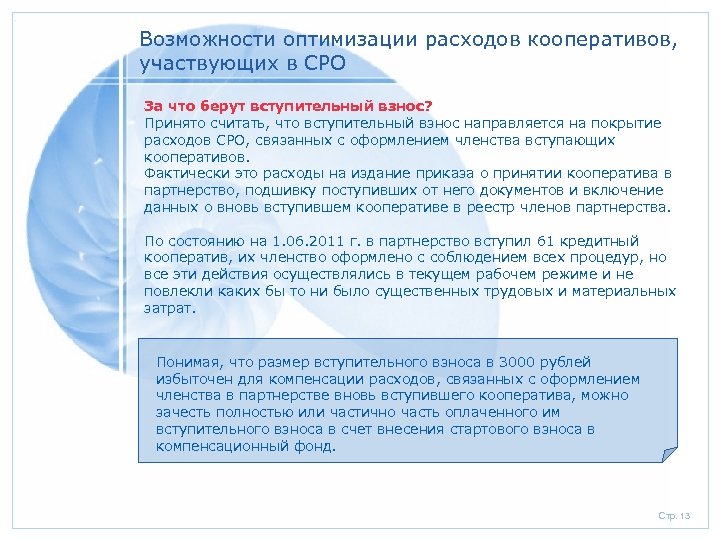 Возможности оптимизации расходов кооперативов, участвующих в СРО

За что берут вступительный взнос?
Принято считать, что вступительный взнос направляется на покрытие расходов СРО, связанных с оформлением членства вступающих кооперативов.
Фактически это расходы на издание приказа о принятии кооператива в партнерство, подшивку поступивших от него документов и включение данных о вновь вступившем кооперативе в реестр членов партнерства.

По состоянию на 1.06.2011 г. в партнерство вступил 61 кредитный кооператив, их членство оформлено с соблюдением всех процедур, но все эти действия осуществлялись в текущем рабочем режиме и не повлекли каких бы то ни было существенных трудовых и материальных затрат.

Понимая, что размер вступительного взноса в 3000 рублей избыточен для компенсации расходов, связанных с оформлением членства в партнерстве вновь вступившего кооператива, можно зачесть полностью или частично часть оплаченного им вступительного взноса в счет внесения стартового взноса в компенсационный фонд.

Стр. 13